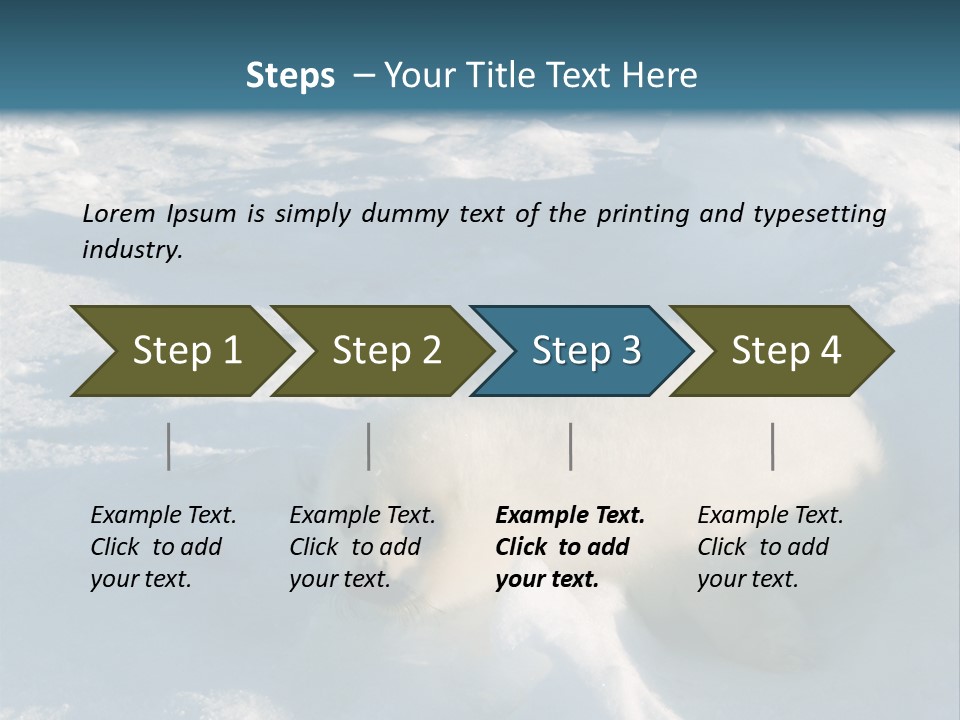 Steps – Your Title Text Here

Lorem Ipsum is simply dummy text of the printing and typesetting industry.

Step 1

Step 2

Step 3

Step 4

Example Text. Click to add your text.

Example Text. Click to add your text.

Example Text. Click to add your text.

Example Text. Click to add your text.